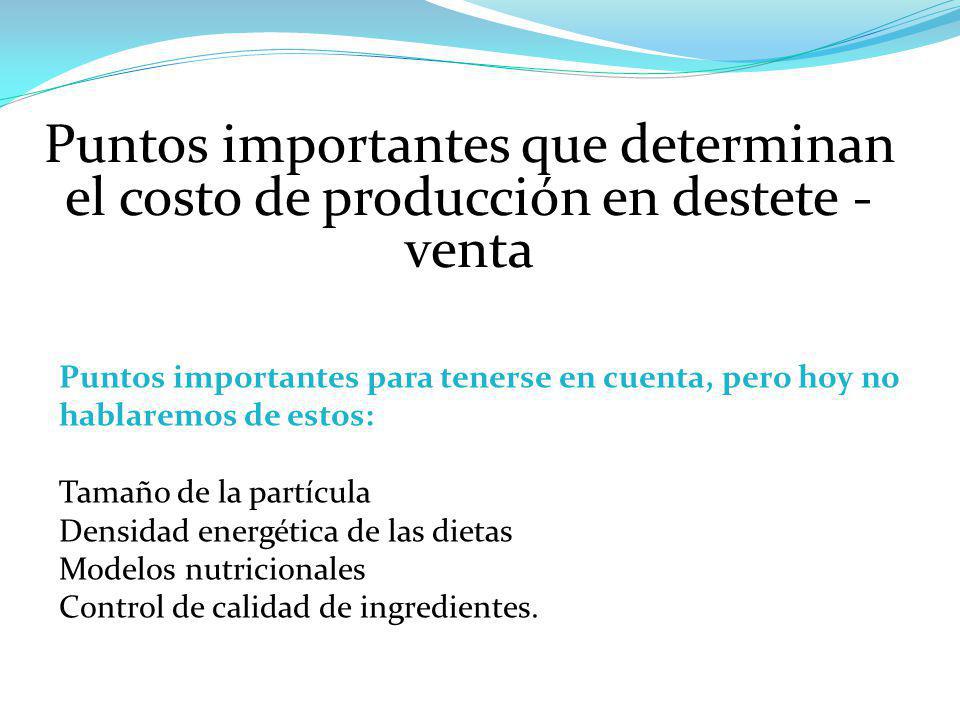 Puntos importantes que determinan el costo de producción en destete - venta

Puntos importantes para tenerse en cuenta, pero hoy no hablaremos de estos:

Tamaño de la partícula
Densidad energética de las dietas
Modelos nutricionales
Control de calidad de ingredientes.